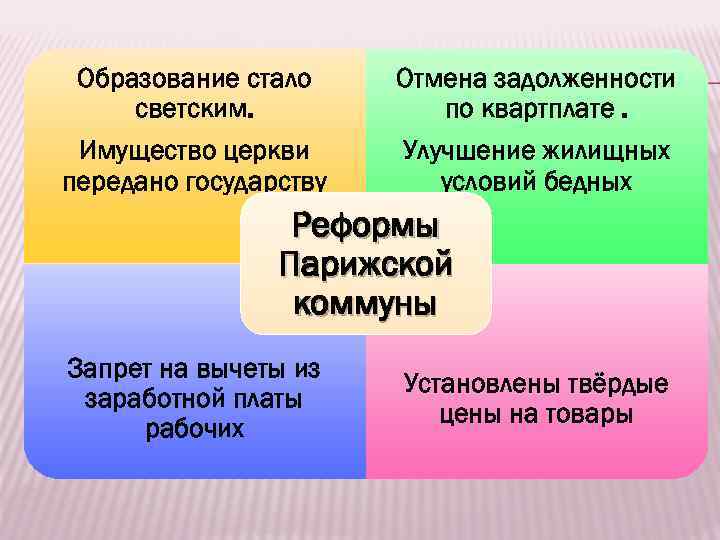 Образование стало светским.

Имущество церкви передано государству

Отмена задолженности по квартплате .

Улучшение жилищных условий бедных

Реформы Парижской коммуны

Запрет на вычеты из заработной платы рабочих

Установлены твёрдые цены на товары